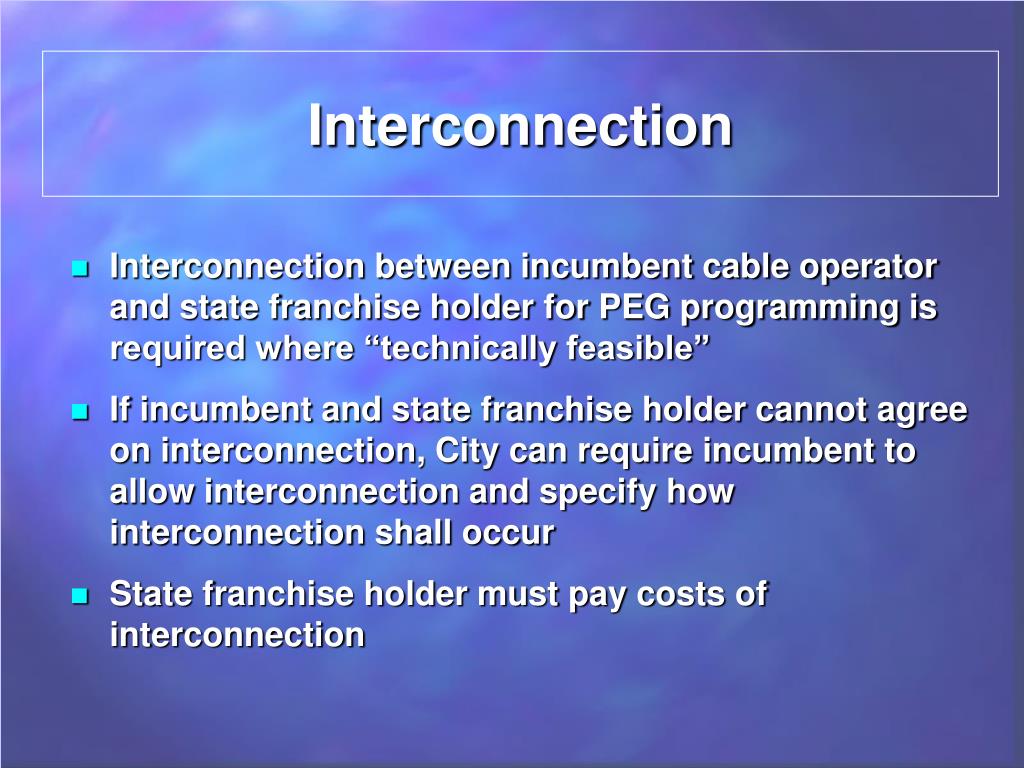 Interconnection

- Interconnection between incumbent cable operator and state franchise holder for PEG programming is required where “technically feasible”
- If incumbent and state franchise holder cannot agree on interconnection, City can require incumbent to allow interconnection and specify how interconnection shall occur
- State franchise holder must pay costs of interconnection